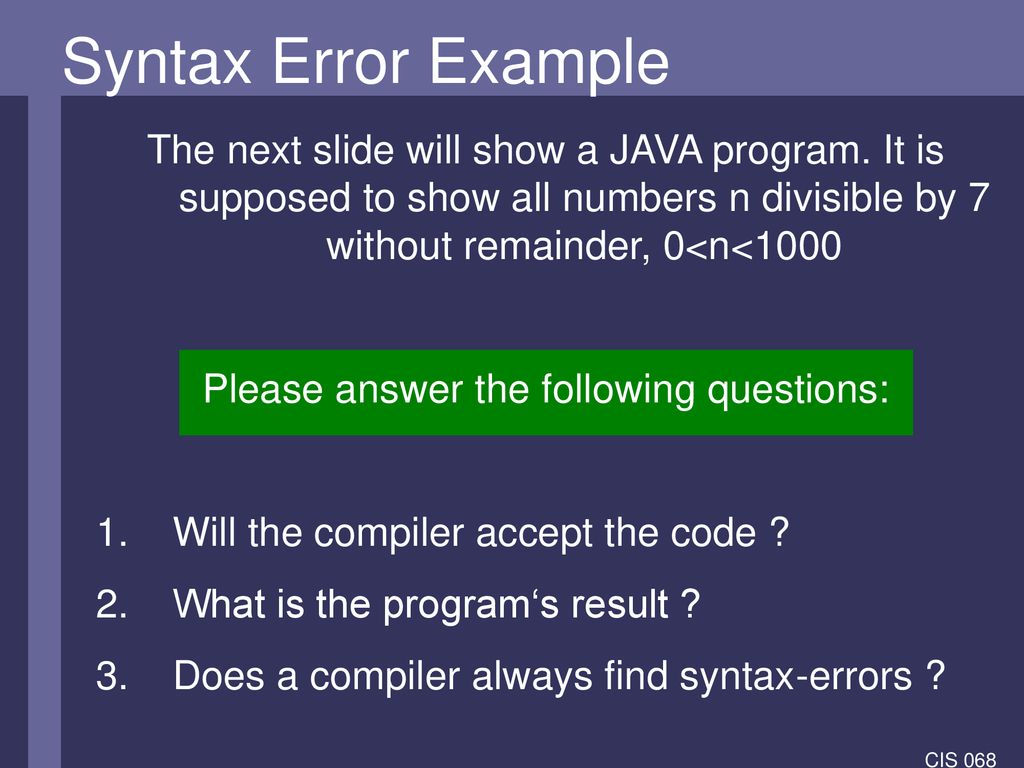 Syntax Error Example

The next slide will show a JAVA program. It is supposed to show all numbers n divisible by 7 without remainder, 0<n<1000

Please answer the following questions:

1. Will the compiler accept the code ?
2. What is the program‘s result ?
3. Does a compiler always find syntax-errors ?

CIS 068